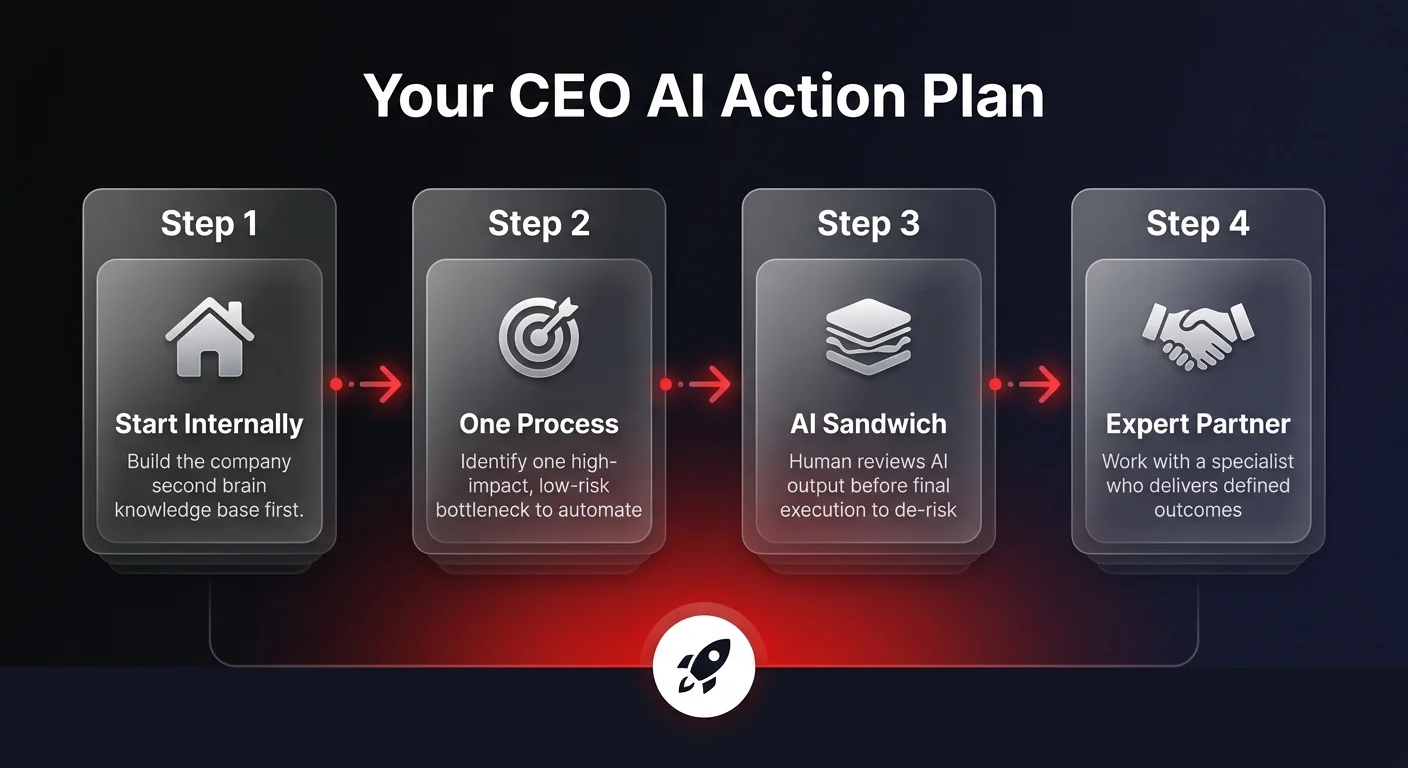 Your CEO AI Action Plan

Step 1

Start Internally

Build the company second brain knowledge base first.

Step 2

One Process

Identify one high-impact, low-risk bottleneck to automate

Step 3

AI Sandwich

Human reviews AI output before final execution to de-risk

Step 4

Expert Partner

Work with a specialist who delivers defined outcomes